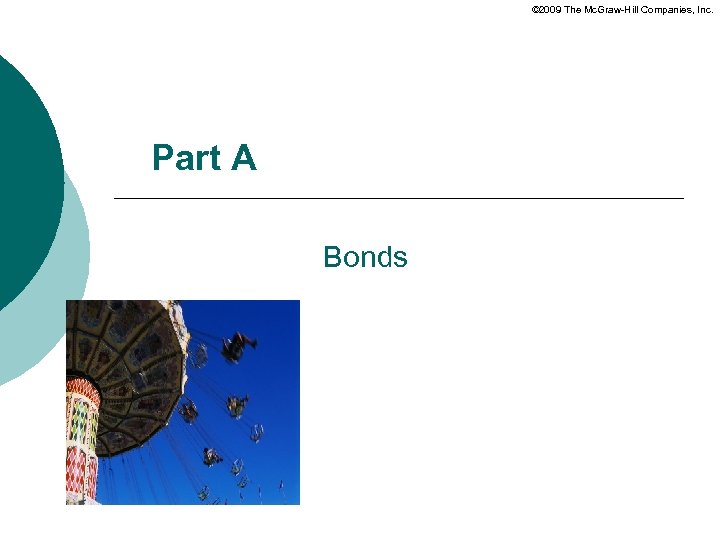 ©2009 The McGraw-Hill Companies, Inc.

Part A

Bonds